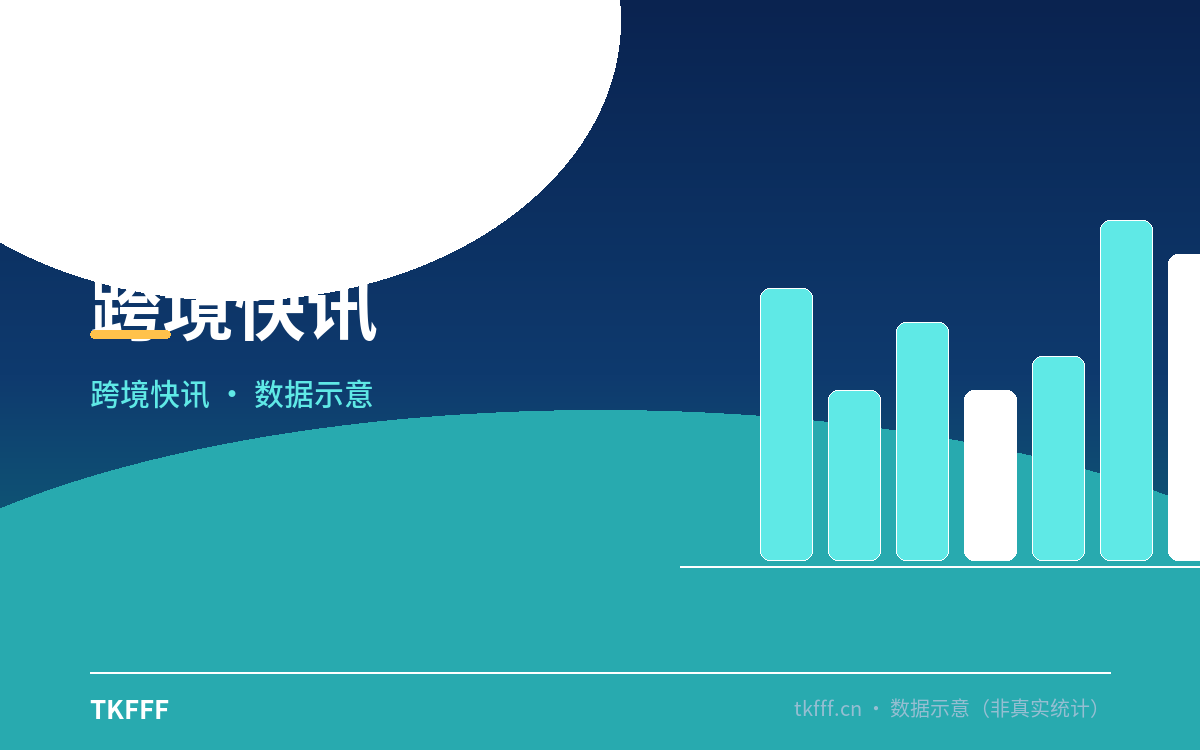 跨境快讯

跨境快讯 · 数据示意

TKFFF

tkfff.cn · 数据示意（非真实统计）